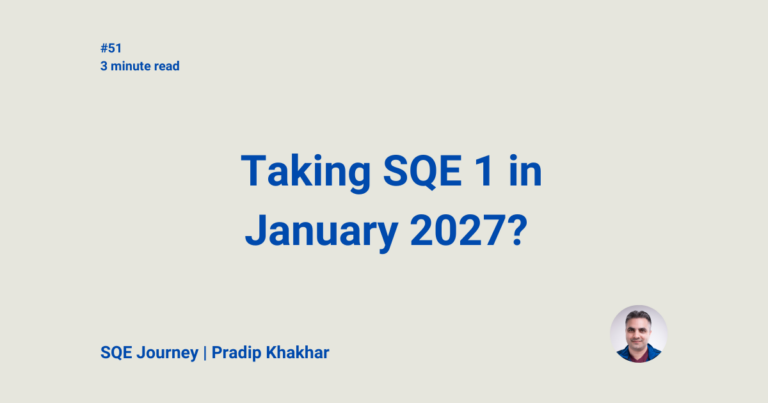 #51
3 minute read

Taking SQE 1 in January 2027?

SQE Journey | Pradip Khakhar